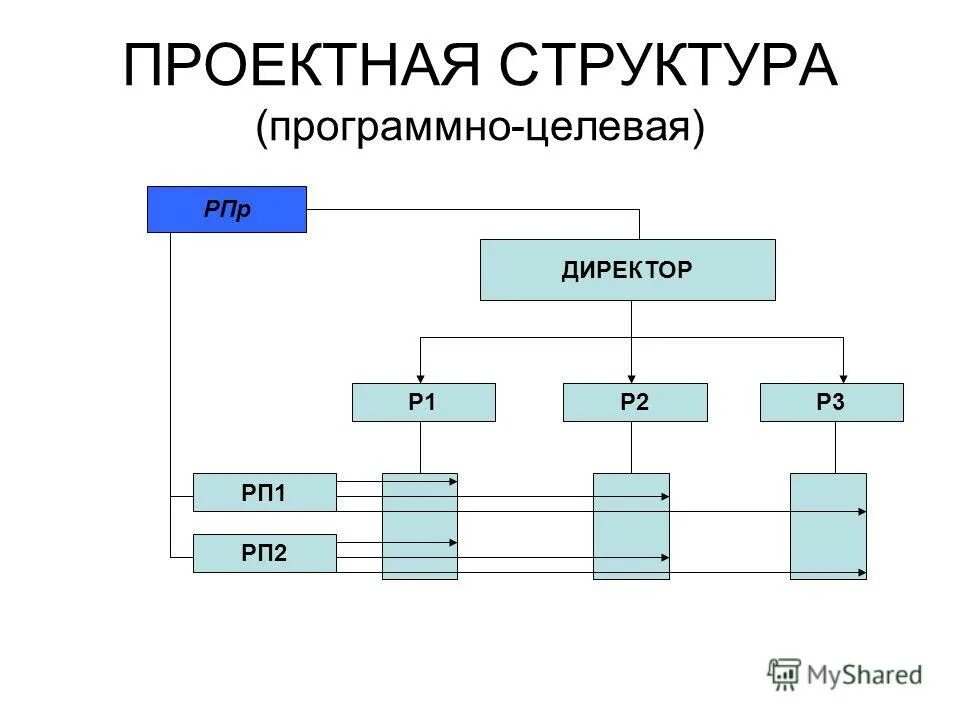 ПРОЕКТНАЯ СТРУКТУРА
(программно-целевая)

РПр

ДИРЕКТОР

Р1

Р2

Р3

РП1

РП2

MyShared